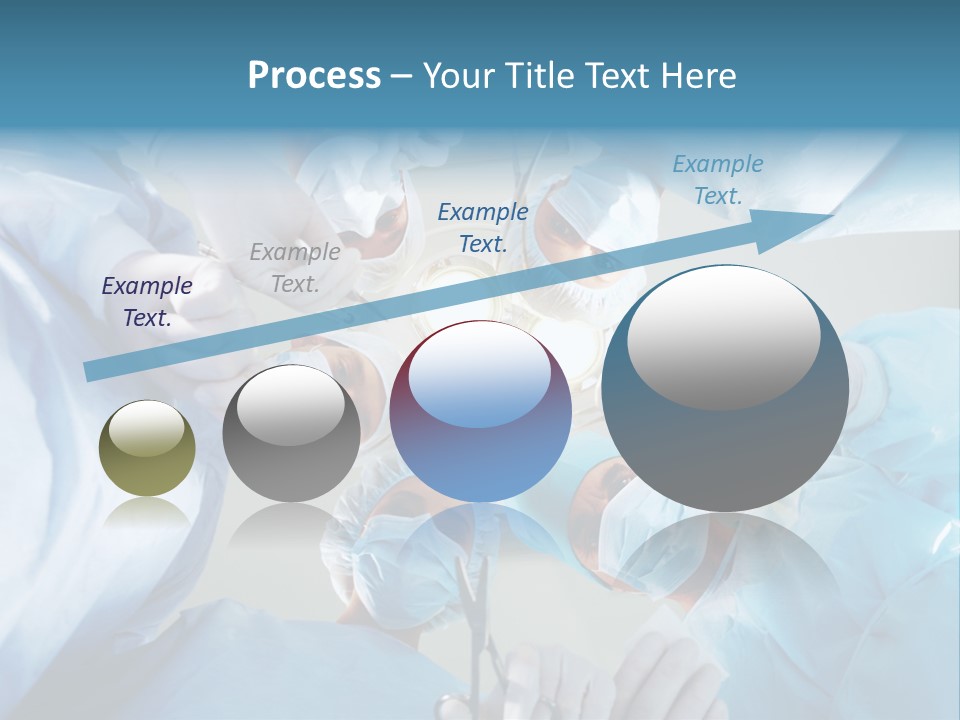 Process – Your Title Text Here

Example Text.

Example Text.

Example Text.

Example Text.